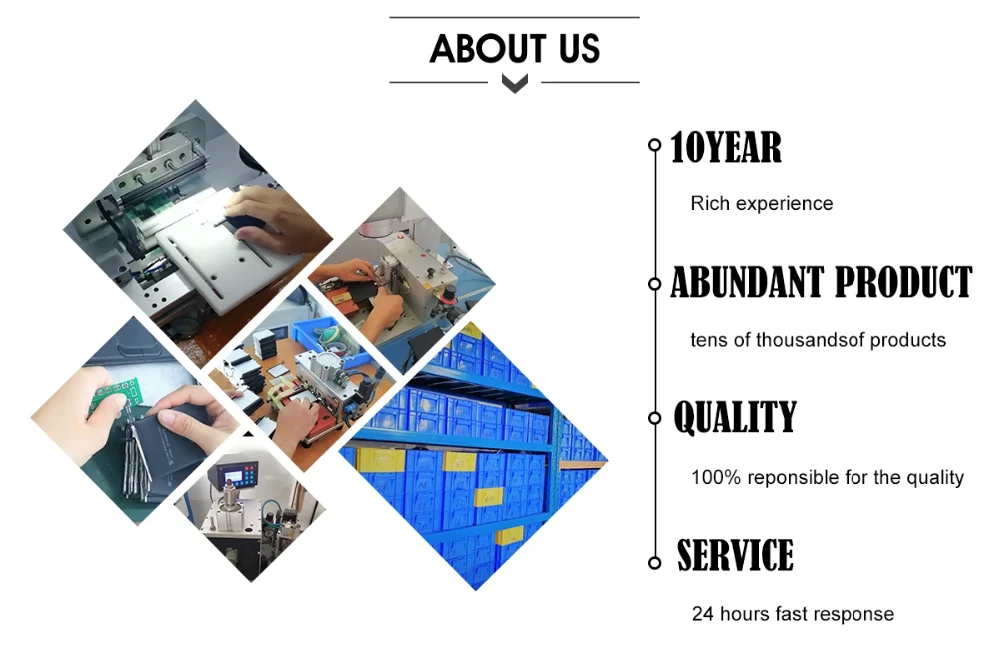 ABOUT US

10YEAR

Rich experience

ABUNDANT PRODUCT

tens of thousandsof products

QUALITY

100% reponsible for the quality

SERVICE

24 hours fast response